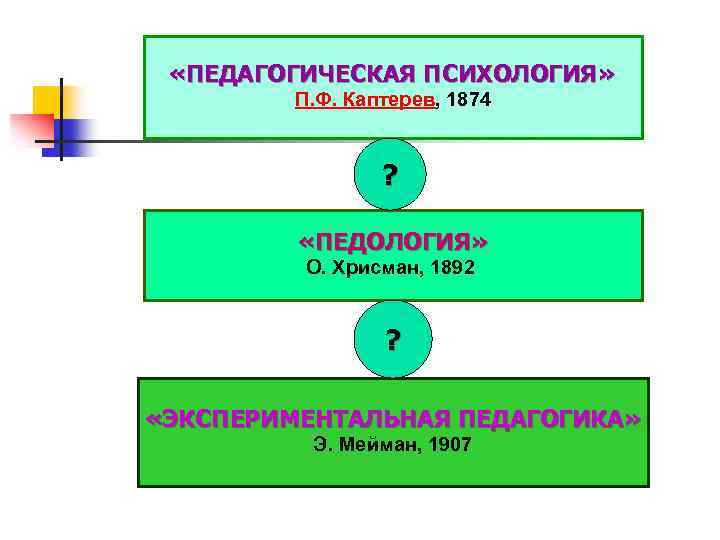 «ПЕДАГОГИЧЕСКАЯ ПСИХОЛОГИЯ»
П.Ф. Каптерев, 1874

?

«ПЕДОЛОГИЯ»
О. Хрисман, 1892

?

«ЭКСПЕРИМЕНТАЛЬНАЯ ПЕДАГОГИКА»
Э. Мейман, 1907